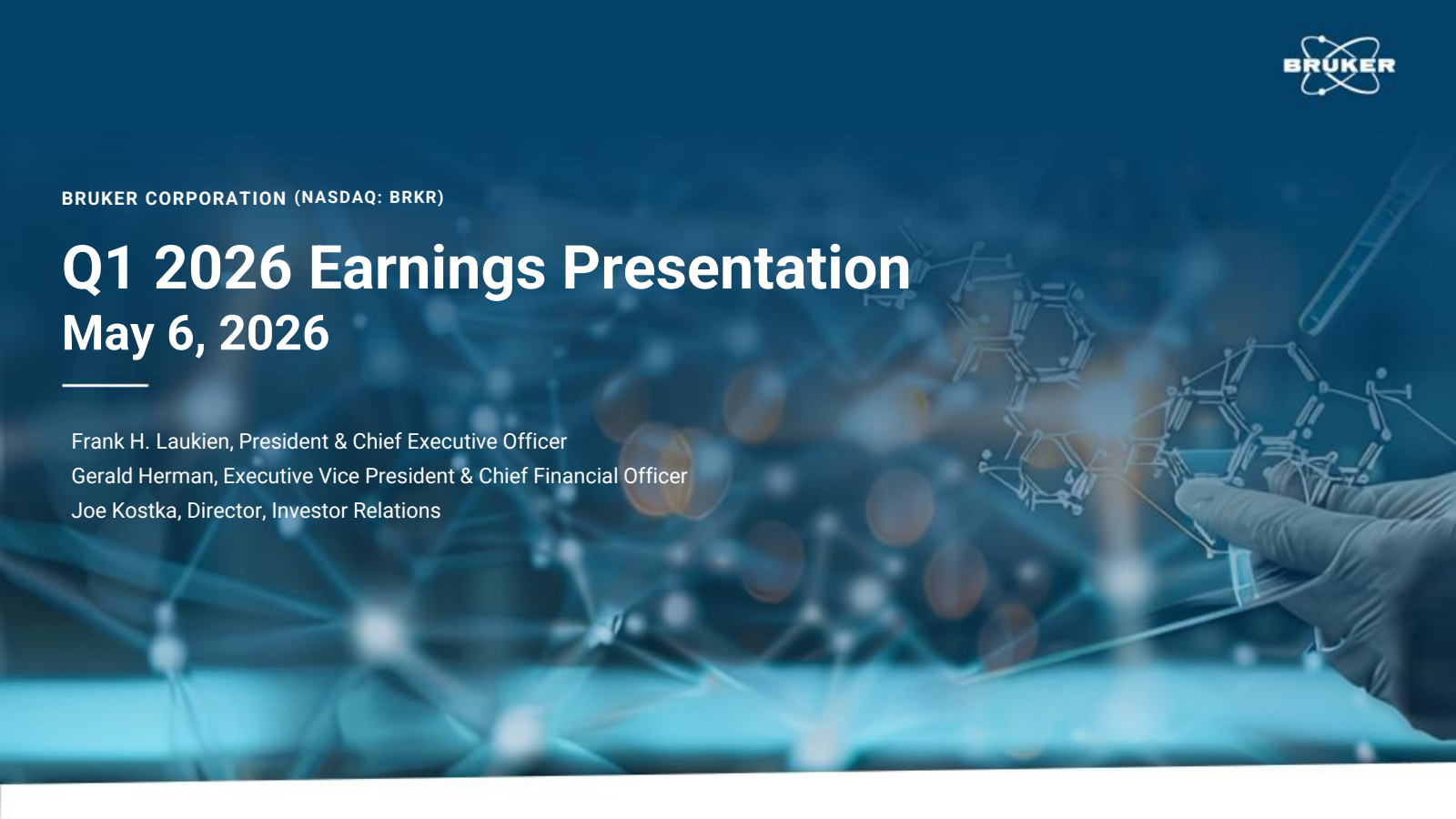 BRUKER

BRUKER CORPORATION (NASDAQ: BRKR)

Q1 2026 Earnings Presentation
May 6, 2026

Frank H. Laukien, President & Chief Executive Officer
Gerald Herman, Executive Vice President & Chief Financial Officer
Joe Kostka, Director, Investor Relations